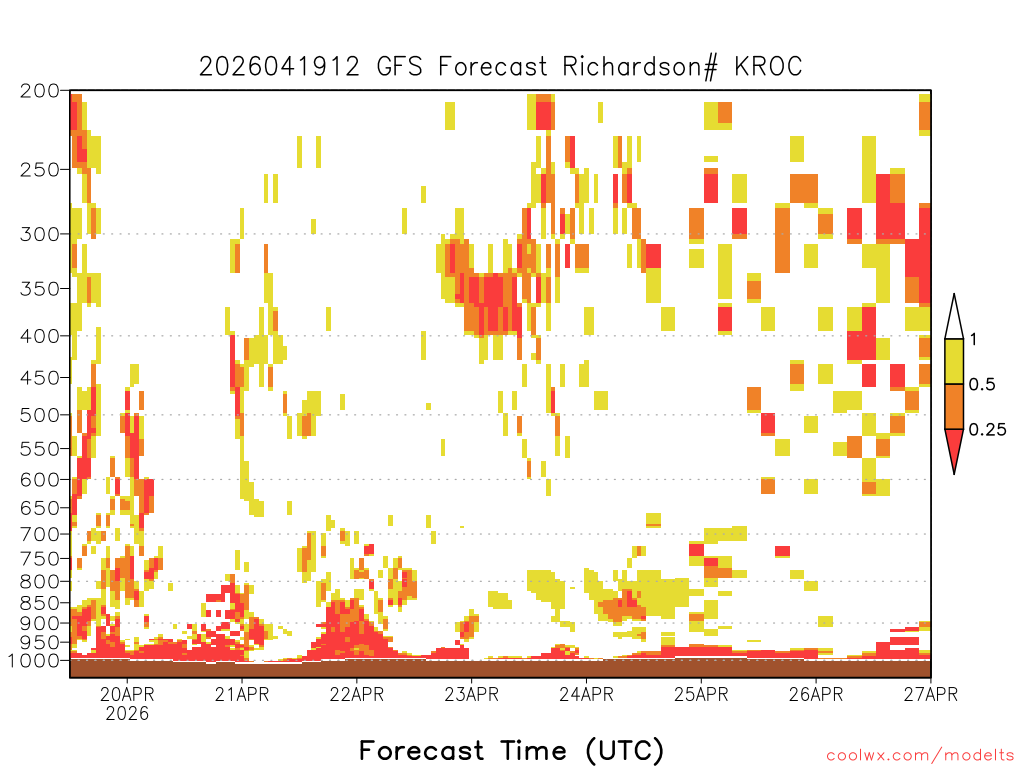 2026041912 GFS Forecast Richardson# KROC

200
250
300
350
400
450
500
550
600
650
700
750
800
850
900
950
1000

1
0.5
0.25

20APR
2026
21APR
22APR
23APR
24APR
25APR
26APR
27APR

Forecast Time (UTC)

coolwx.com/modelts